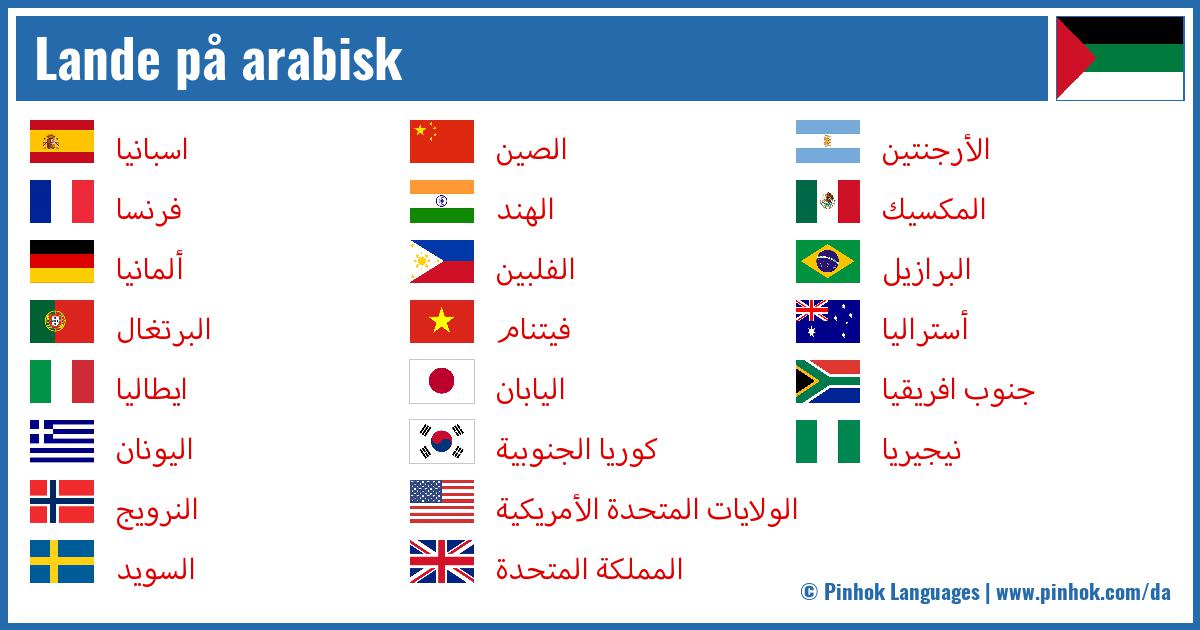 Lande på arabisk

اسبانيا
فرنسا
ألمانيا
البرتغال
ايطاليا
اليونان
النرويج
السويد

الصين
الهند
الفلبين
فيتنام
اليابان
كوريا الجنوبية
الولايات المتحدة الأمريكية
المملكة المتحدة

الأرجنتين
المكسيك
البرازيل
أستراليا
جنوب افريقيا
نيجيريا

© Pinhok Languages | www.pinhok.com/da